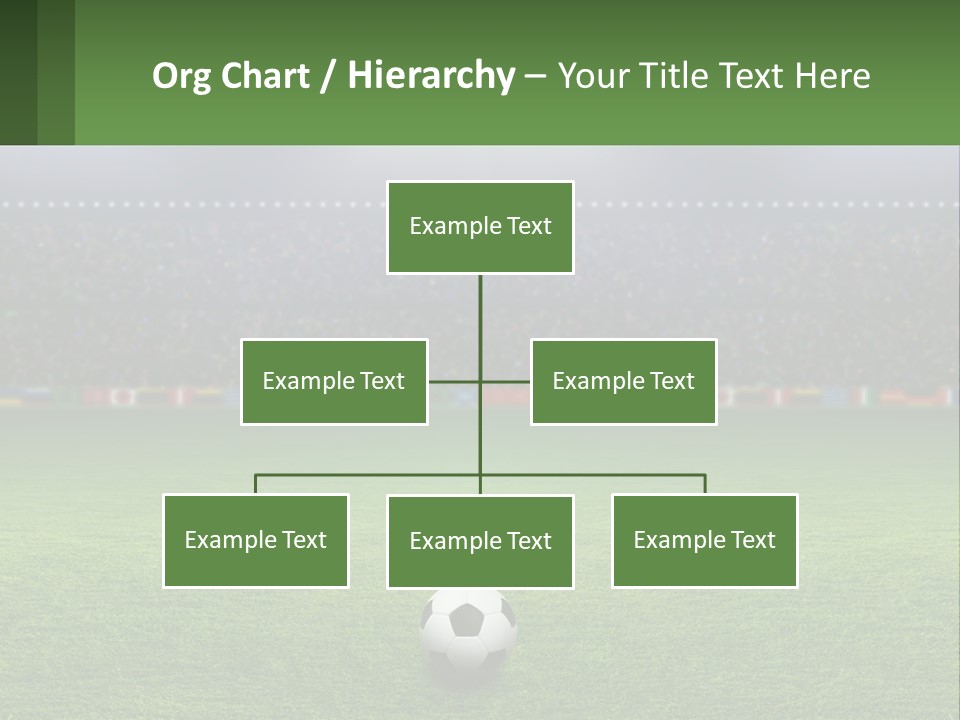 Org Chart / Hierarchy – Your Title Text Here

Example Text

Example Text

Example Text

Example Text

Example Text

Example Text